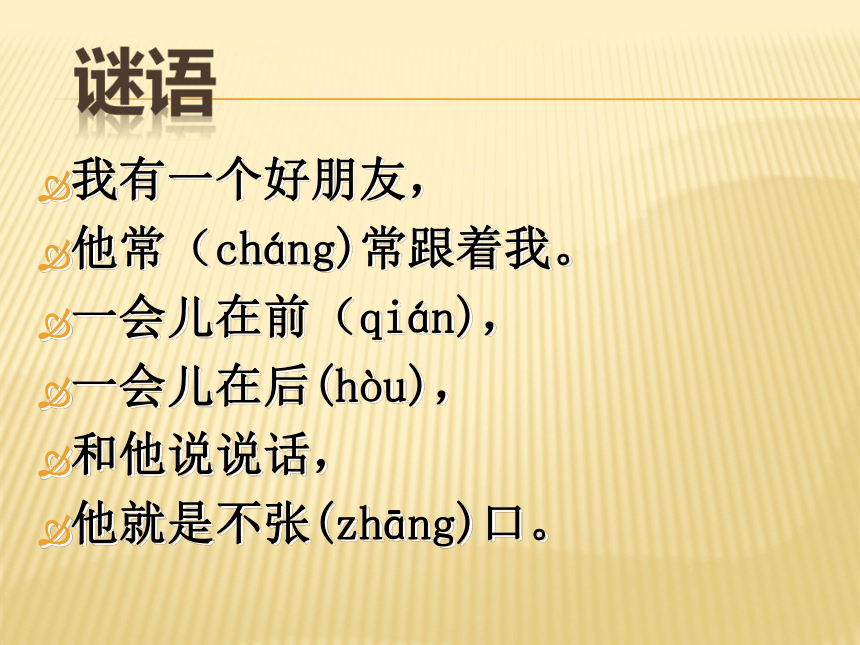 谜语

我有一个好朋友，

他常（cháng)常跟着我。

一会儿在前（qián)，

一会儿在后(hòu)，

和他说说话，

他就是不张(zhāng)口。